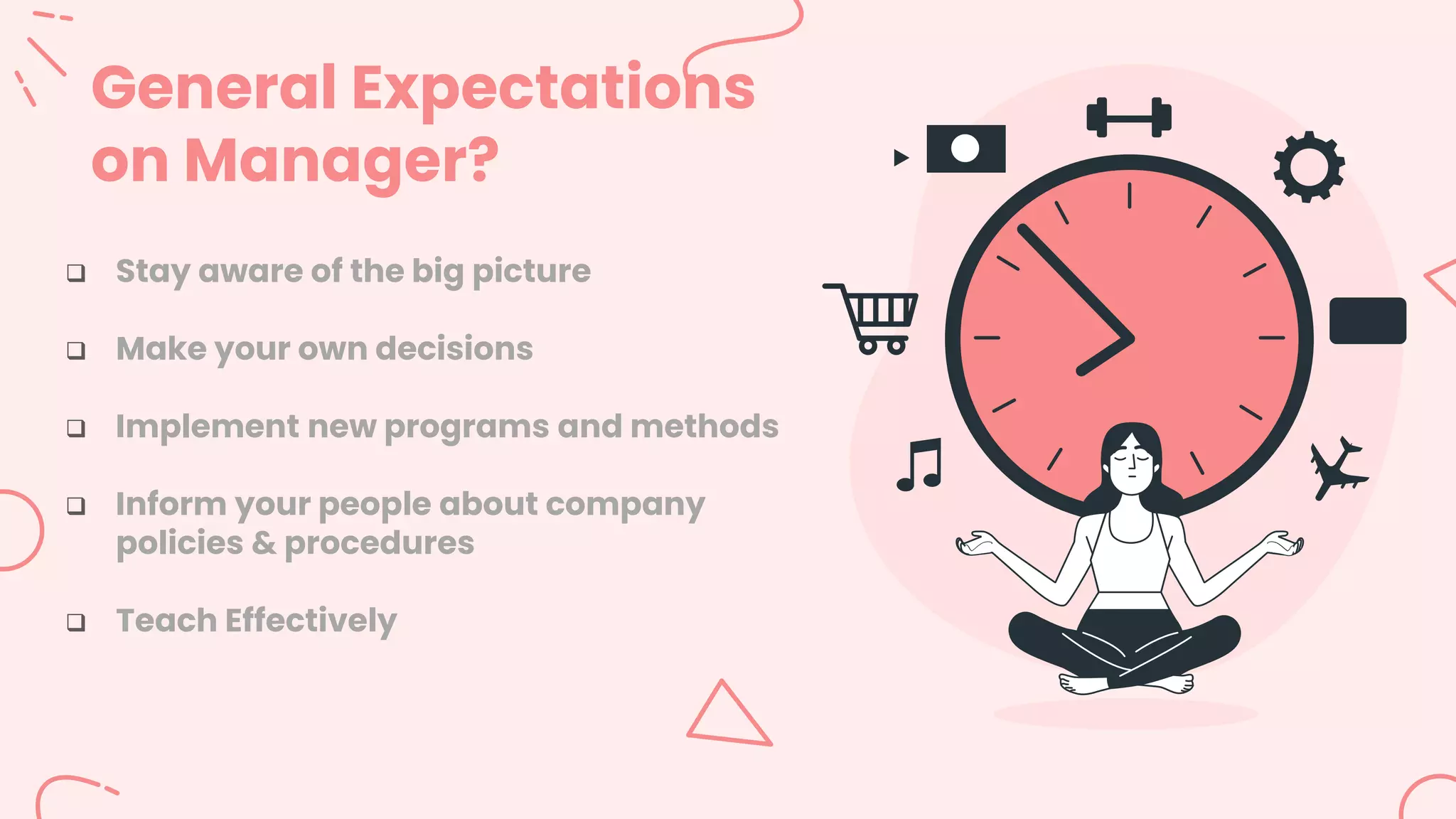 General Expectations on Manager?

❑ Stay aware of the big picture

❑ Make your own decisions

❑ Implement new programs and methods

❑ Inform your people about company policies & procedures

❑ Teach Effectively